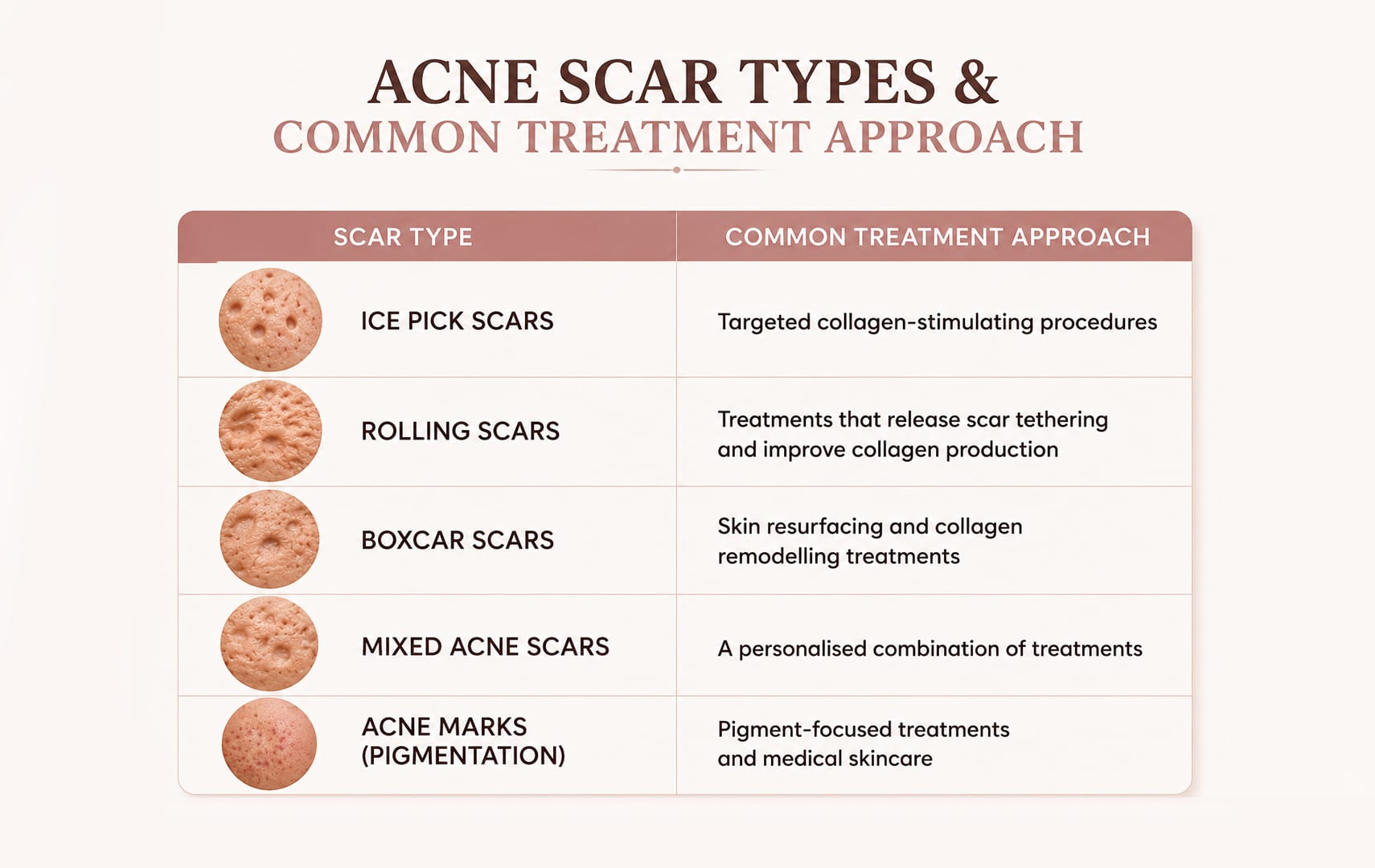 ACNE SCAR TYPES &
COMMON TREATMENT APPROACH

| SCAR TYPE | COMMON TREATMENT APPROACH |
|---|---|
| ICE PICK SCARS | Targeted collagen-stimulating procedures |
| ROLLING SCARS | Treatments that release scar tethering and improve collagen production |
| BOXCAR SCARS | Skin resurfacing and collagen remodelling treatments |
| MIXED ACNE SCARS | A personalised combination of treatments |
| ACNE MARKS (PIGMENTATION) | Pigment-focused treatments and medical skincare |